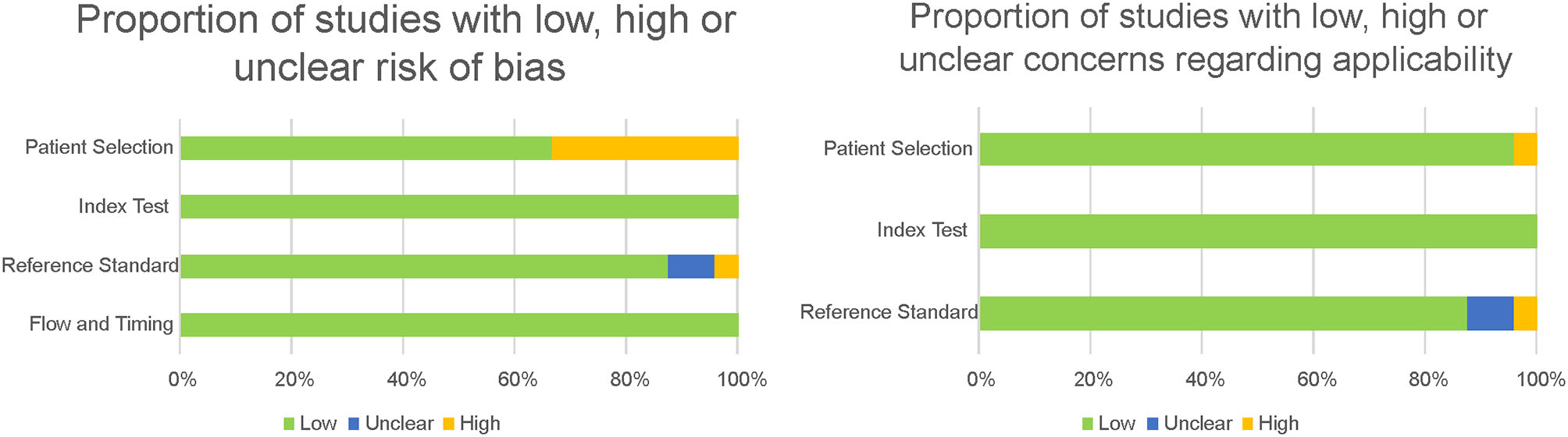 Proportion of studies with low, high or unclear risk of bias

Patient Selection
Index Test
Reference Standard
Flow and Timing

0% 20% 40% 60% 80% 100%

Low Unclear High

Proportion of studies with low, high or unclear concerns regarding applicability

Patient Selection
Index Test
Reference Standard

0% 20% 40% 60% 80% 100%

Low Unclear High